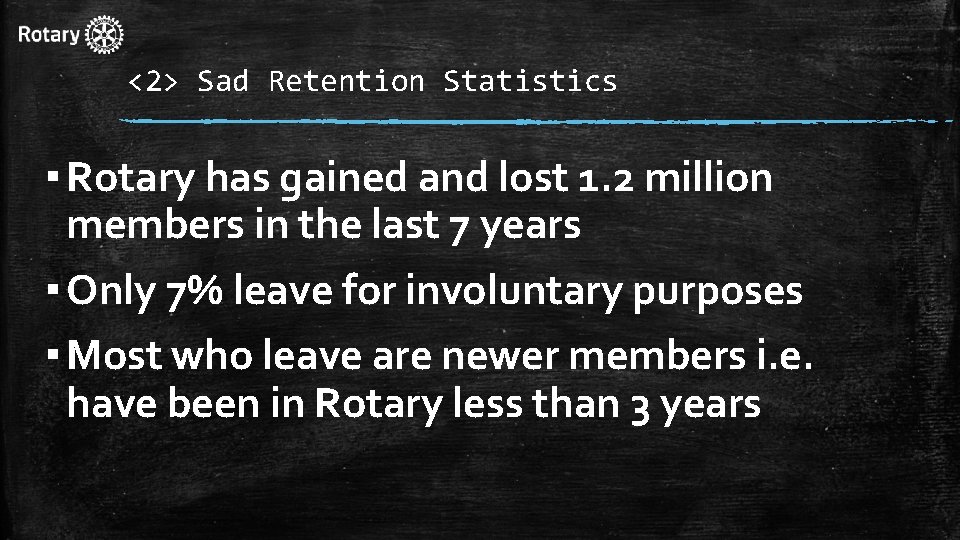 Rotary

<2> Sad Retention Statistics

▪ Rotary has gained and lost 1.2 million members in the last 7 years

▪ Only 7% leave for involuntary purposes

▪ Most who leave are newer members i.e. have been in Rotary less than 3 years